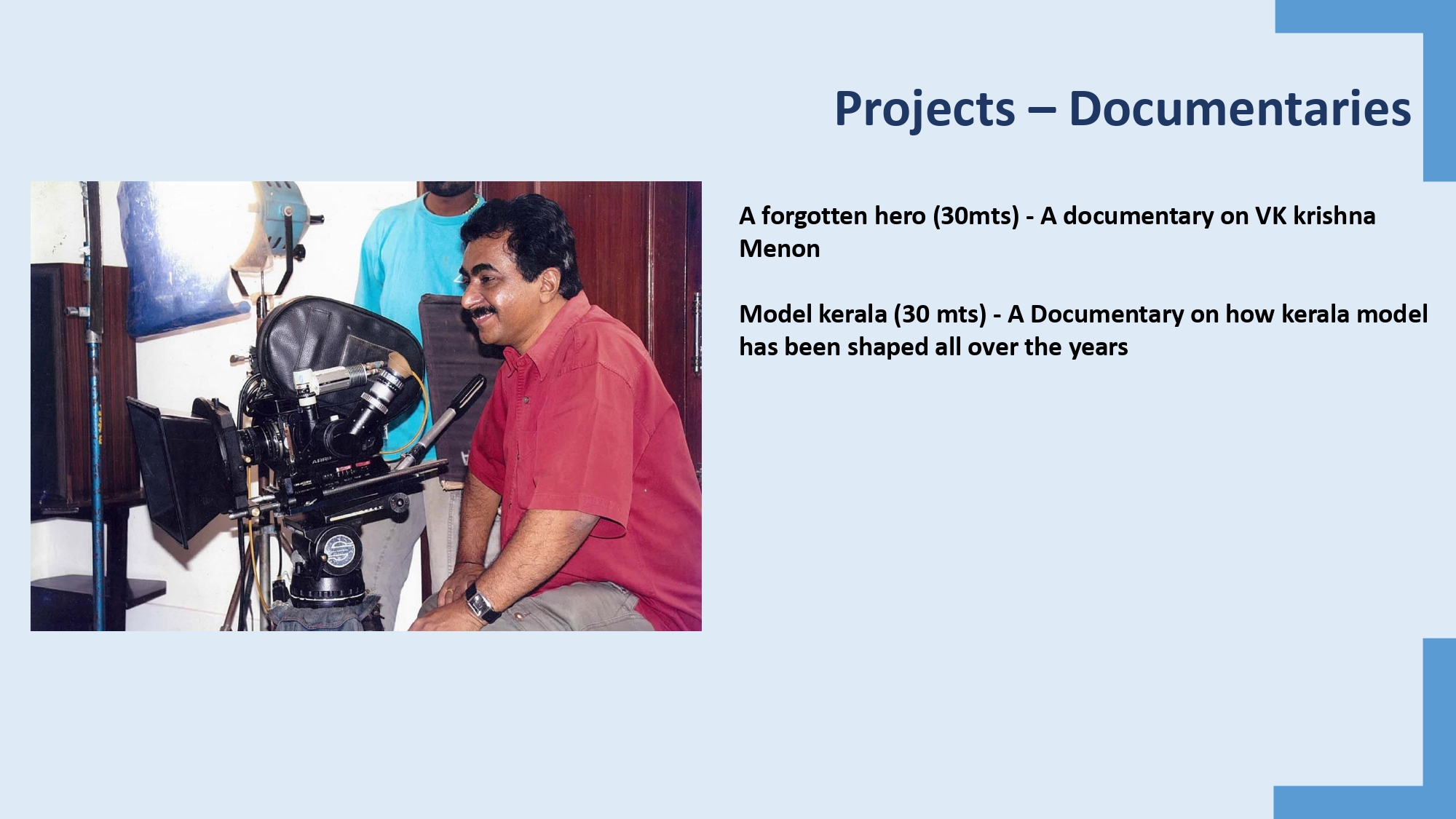 Projects – Documentaries

A forgotten hero (30mts) - A documentary on VK krishna Menon

Model kerala (30 mts) - A Documentary on how kerala model has been shaped all over the years